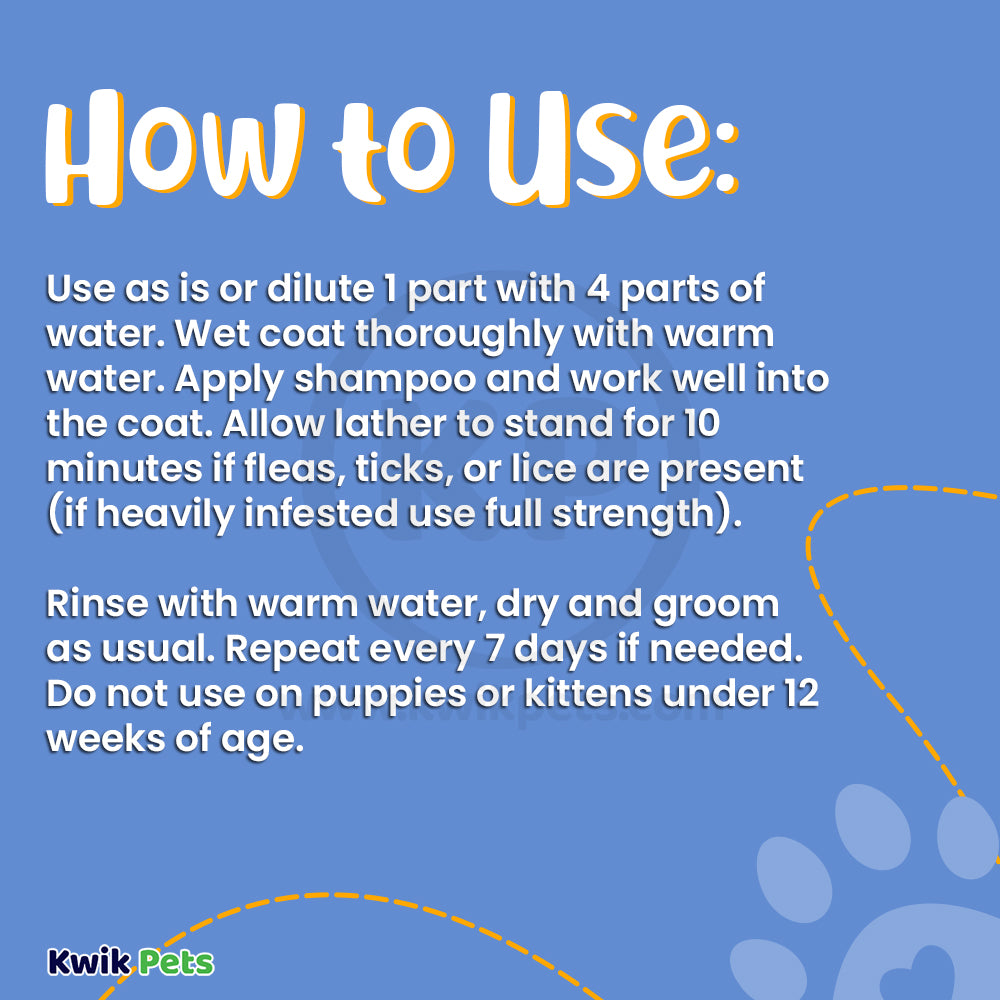 How to Use:

Use as is or dilute 1 part with 4 parts of water. Wet coat thoroughly with warm water. Apply shampoo and work well into the coat. Allow lather to stand for 10 minutes if fleas, ticks, or lice are present (if heavily infested use full strength).

Rinse with warm water, dry and groom as usual. Repeat every 7 days if needed. Do not use on puppies or kittens under 12 weeks of age.

www.kwikpets.com

Kwik Pets